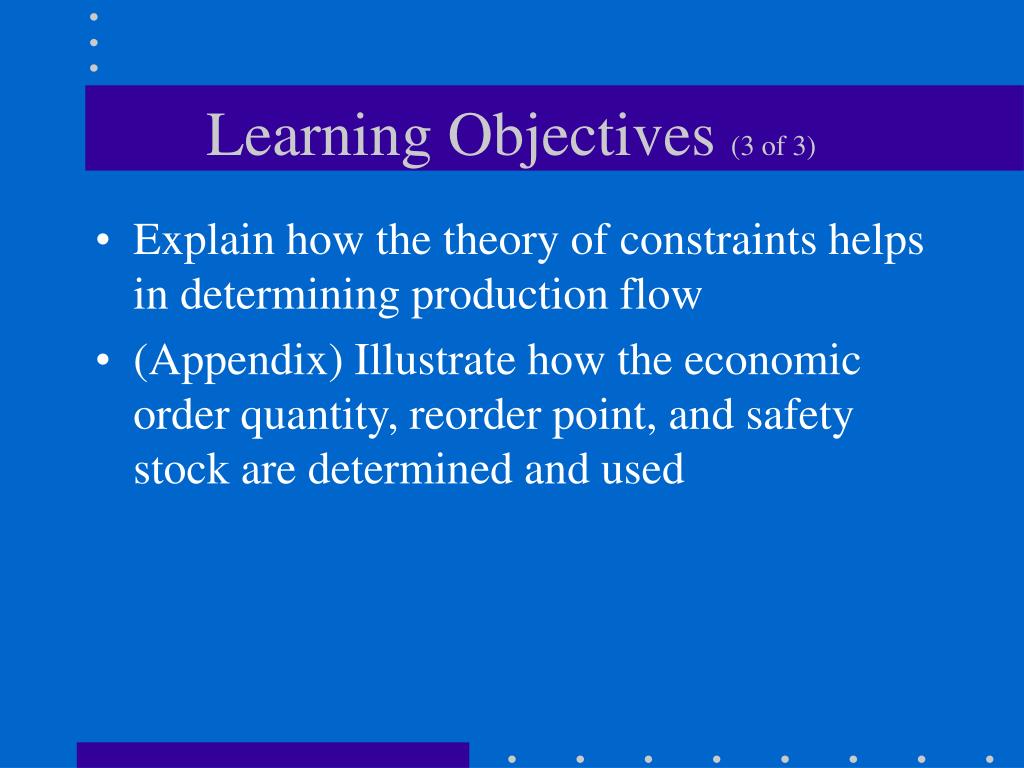 Learning Objectives (3 of 3)

• Explain how the theory of constraints helps in determining production flow
• (Appendix) Illustrate how the economic order quantity, reorder point, and safety stock are determined and used